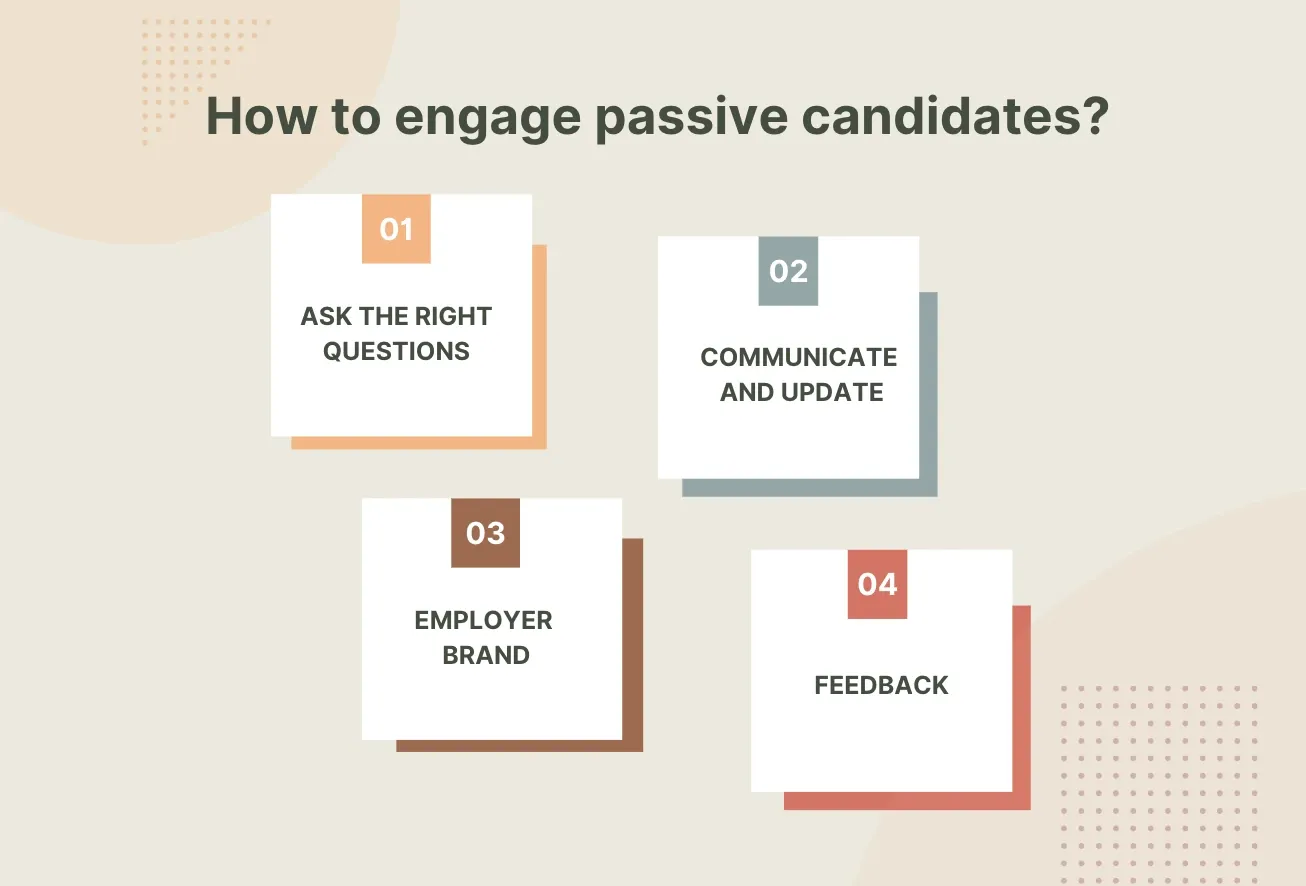 How to engage passive candidates?

01

ASK THE RIGHT QUESTIONS

02

COMMUNICATE AND UPDATE

03

EMPLOYER BRAND

04

FEEDBACK